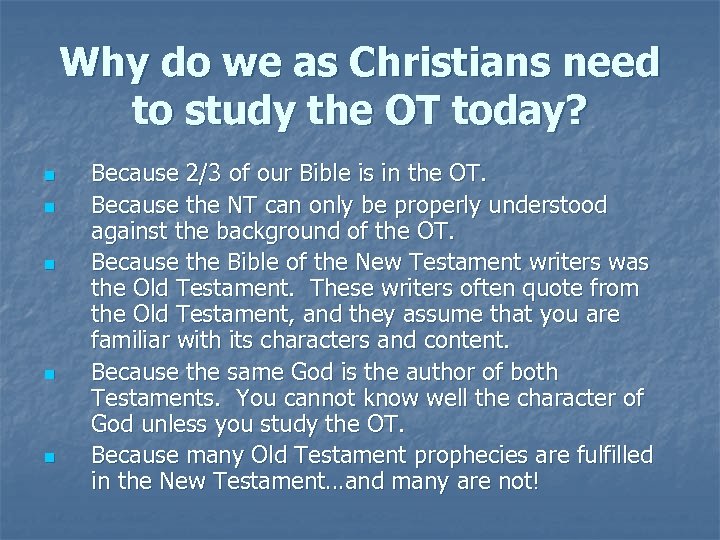 Why do we as Christians need to study the OT today?

- Because 2/3 of our Bible is in the OT.
- Because the NT can only be properly understood against the background of the OT.
- Because the Bible of the New Testament writers was the Old Testament. These writers often quote from the Old Testament, and they assume that you are familiar with its characters and content.
- Because the same God is the author of both Testaments. You cannot know well the character of God unless you study the OT.
- Because many Old Testament prophecies are fulfilled in the New Testament…and many are not!